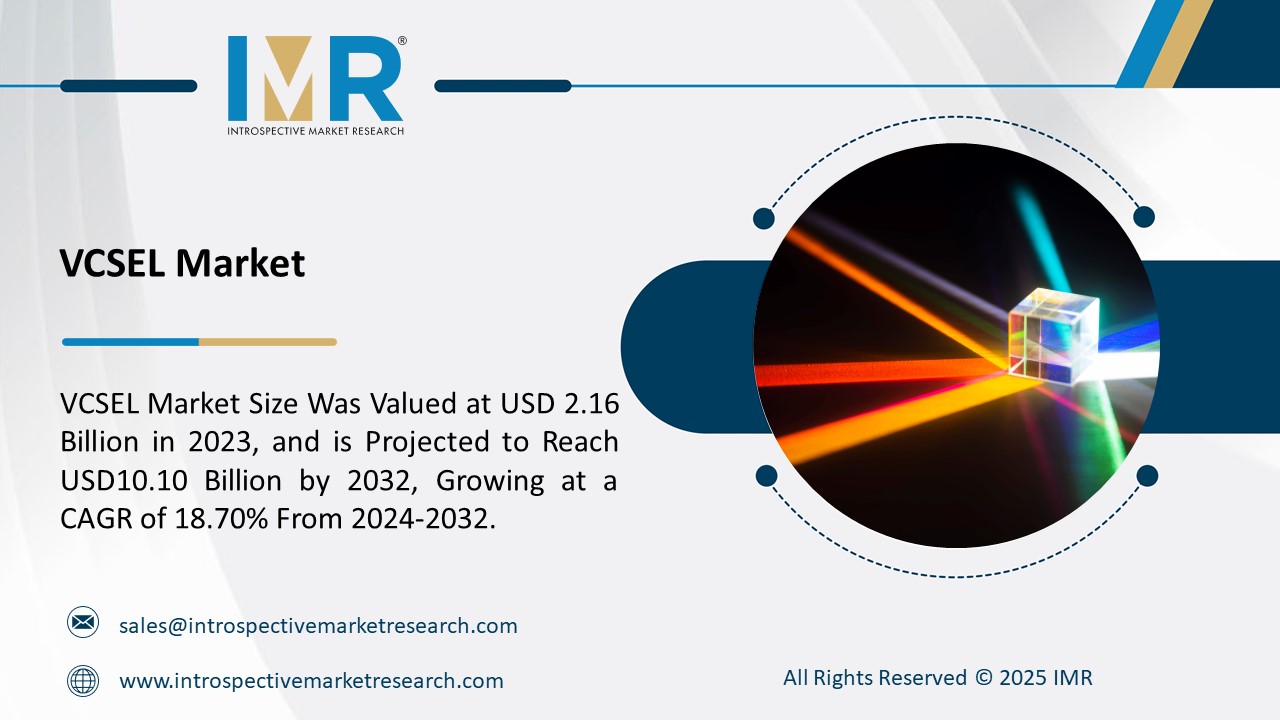 IMR®
INTROSPECTIVE MARKET RESEARCH

VCSEL Market

VCSEL Market Size Was Valued at USD 2.16 Billion in 2023, and is Projected to Reach USD10.10 Billion by 2032, Growing at a CAGR of 18.70% From 2024-2032.

sales@introspectivemarketresearch.com

www.introspectivemarketresearch.com

All Rights Reserved © 2025 IMR